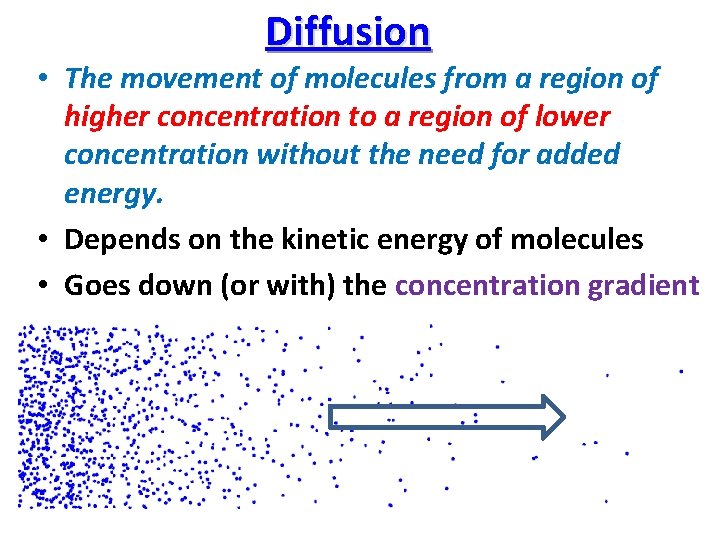 Diffusion

• The movement of molecules from a region of higher concentration to a region of lower concentration without the need for added energy.

• Depends on the kinetic energy of molecules

• Goes down (or with) the concentration gradient